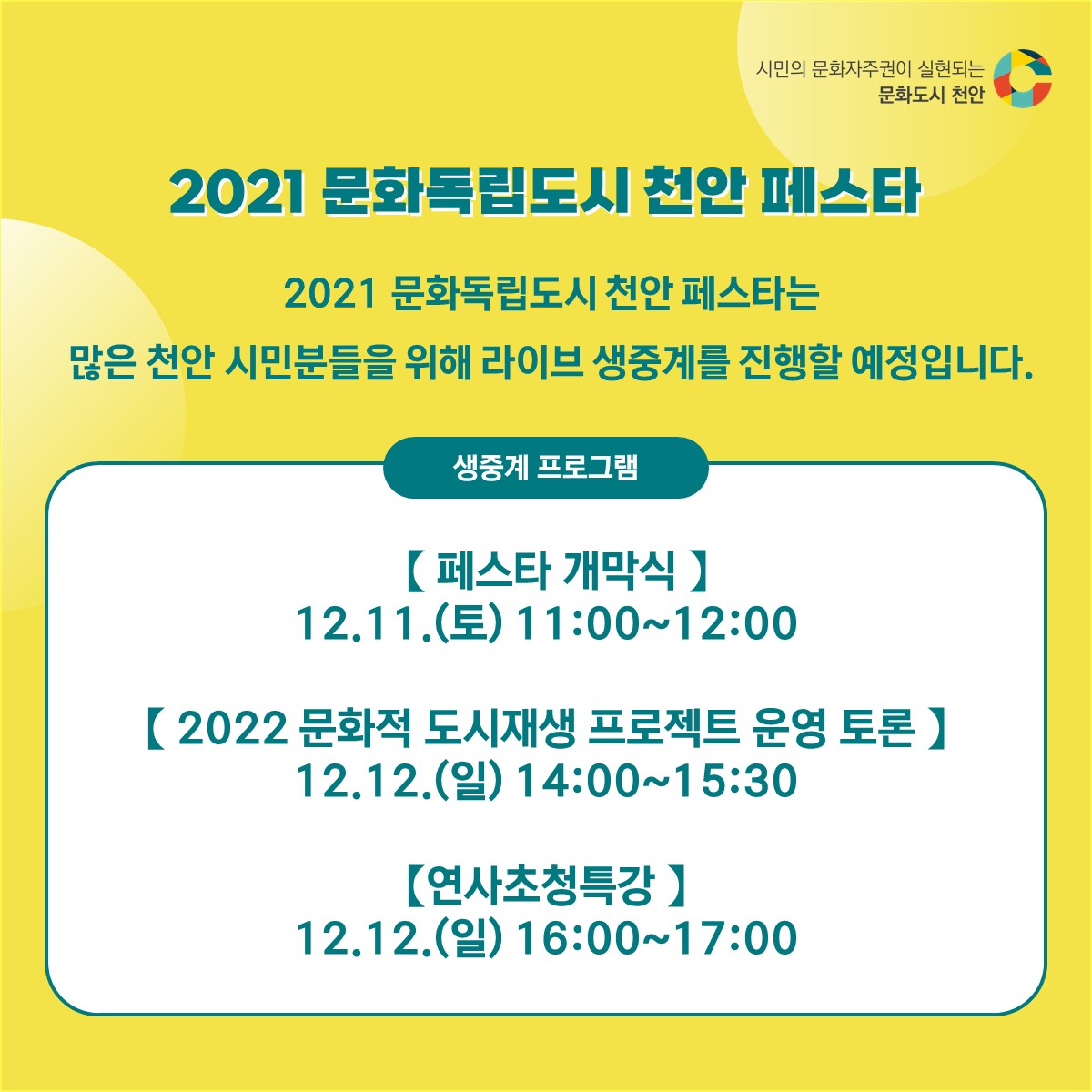 시민의 문화자주권이 실현되는
문화도시 천안

2021 문화독립도시 천안 페스타

2021 문화독립도시 천안 페스타는
많은 천안 시민분들을 위해 라이브 생중계를 진행할 예정입니다.

생중계 프로그램

【 페스타 개막식 】
12.11.(토) 11:00~12:00

【 2022 문화적 도시재생 프로젝트 운영 토론 】
12.12.(일) 14:00~15:30

【연사초청특강 】
12.12.(일) 16:00~17:00